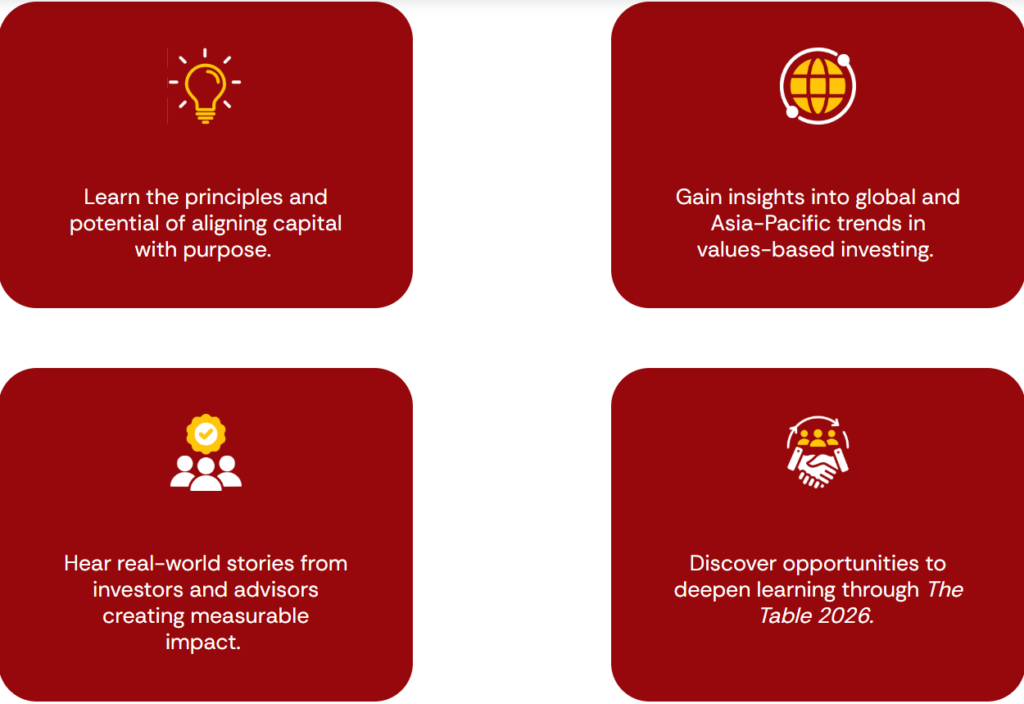 Learn the principles and potential of aligning capital with purpose.

Gain insights into global and Asia-Pacific trends in values-based investing.

Hear real-world stories from investors and advisors creating measurable impact.

Discover opportunities to deepen learning through The Table 2026.